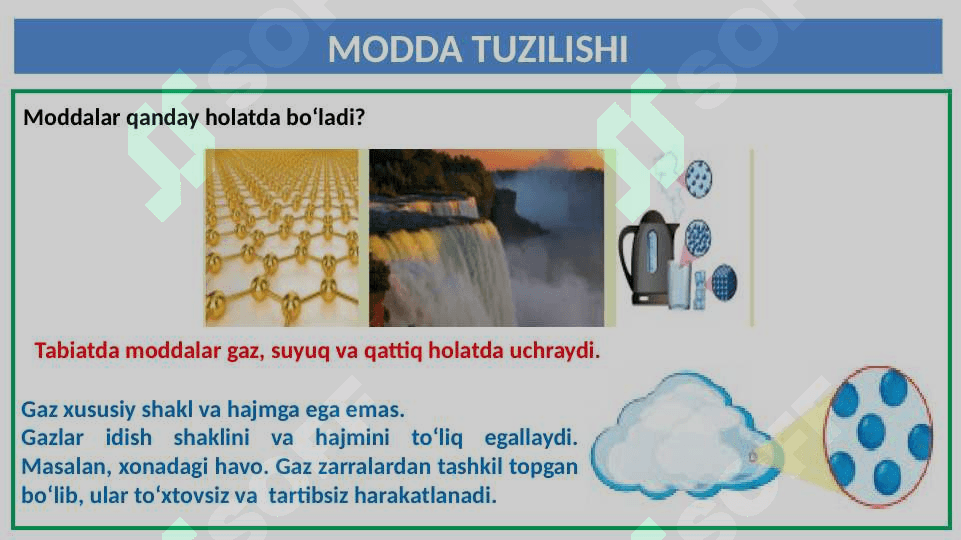 MODDA TUZILISHI

Moddalar qanday holatda bo‘ladi?

Tabiatda moddalar gaz, suyuq va qattiq holatda uchraydi.

Gaz xususiy shakl va hajmga ega emas.
Gazlar idish shaklini va hajmini to‘liq egallaydi. Masalan, xonadagi havo. Gaz zarralardan tashkil topgan bo‘lib, ular to‘xtovsiz va tartibsiz harakatlanadi.